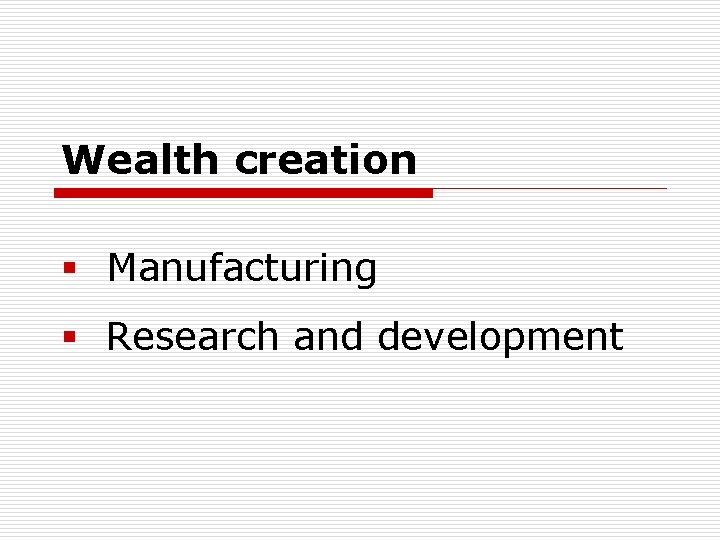 Wealth creation

- Manufacturing
- Research and development